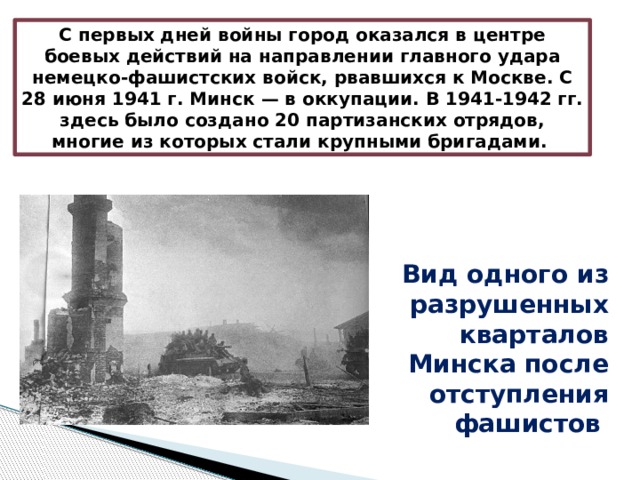 С первых дней войны город оказался в центре боевых действий на направлении главного удара немецко-фашистских войск, рвавшихся к Москве. С 28 июня 1941 г. Минск — в оккупации. В 1941-1942 гг. здесь было создано 20 партизанских отрядов, многие из которых стали крупными бригадами.

Вид одного из разрушенных кварталов Минска после отступления фашистов